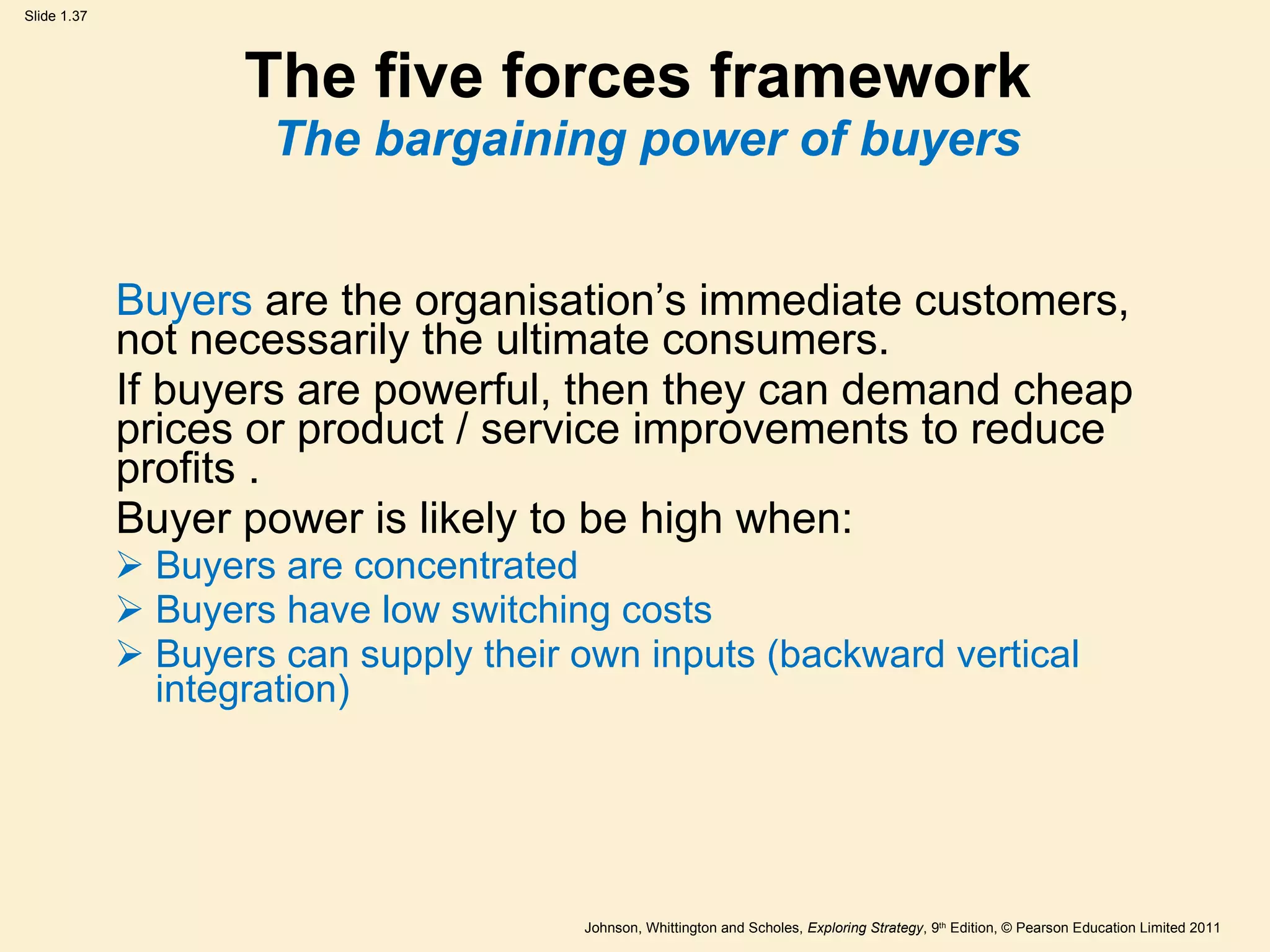 Slide 1.37

The five forces framework

The bargaining power of buyers

Buyers are the organisation’s immediate customers, not necessarily the ultimate consumers.

If buyers are powerful, then they can demand cheap prices or product / service improvements to reduce profits .

Buyer power is likely to be high when:

➢ Buyers are concentrated
➢ Buyers have low switching costs
➢ Buyers can supply their own inputs (backward vertical integration)

Johnson, Whittington and Scholes, Exploring Strategy, 9th Edition, © Pearson Education Limited 2011